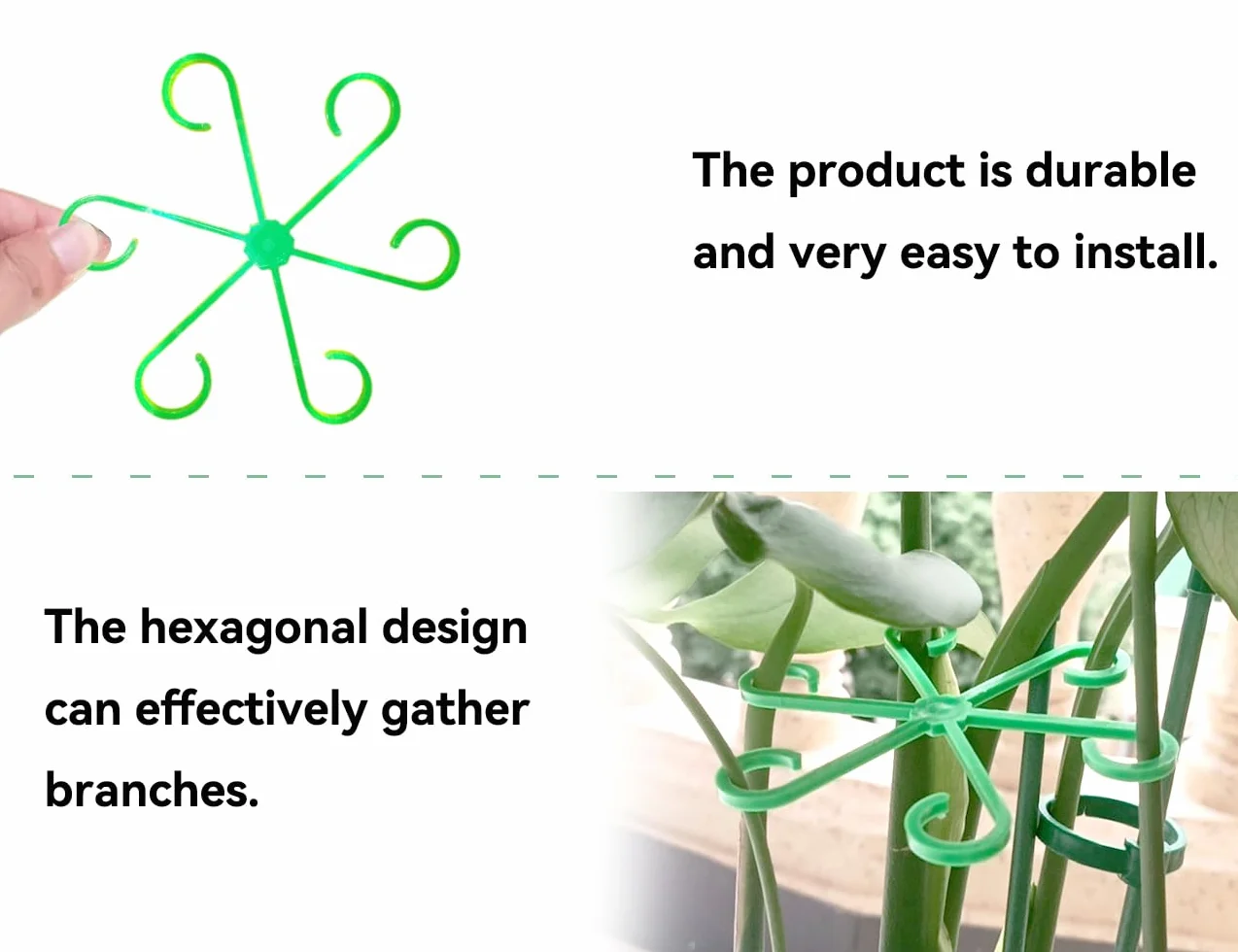 The product is durable and very easy to install.

The hexagonal design can effectively gather branches.